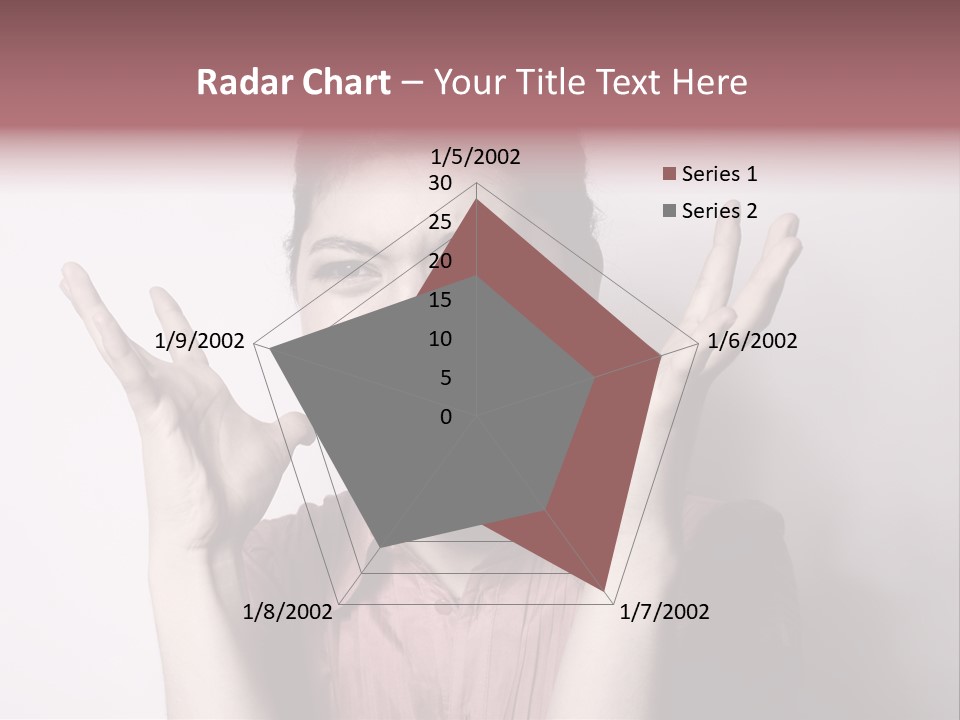 Radar Chart – Your Title Text Here

1/5/2002
30
25
20
15
10
5
0
1/6/2002
1/7/2002
1/8/2002
1/9/2002

Series 1
Series 2